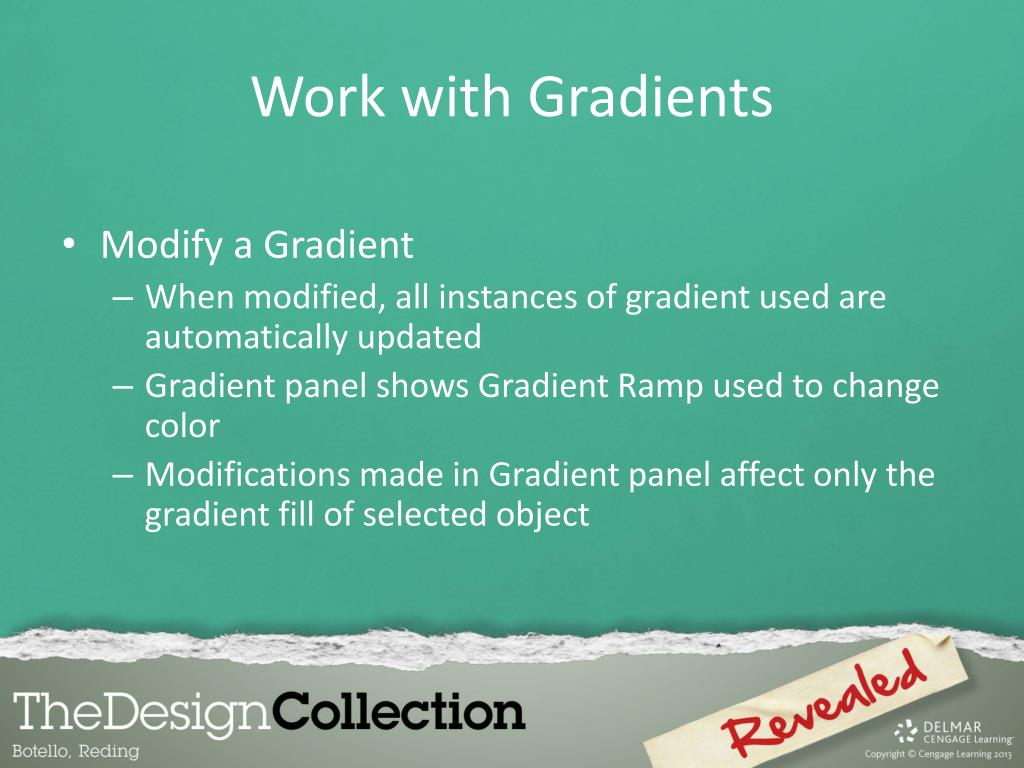 Work with Gradients

• Modify a Gradient
– When modified, all instances of gradient used are automatically updated
– Gradient panel shows Gradient Ramp used to change color
– Modifications made in Gradient panel affect only the gradient fill of selected object

TheDesignCollection
Botello, Reding

Revealed

DELMAR
CENGAGE Learning
Copyright © Cengage Learning 2013